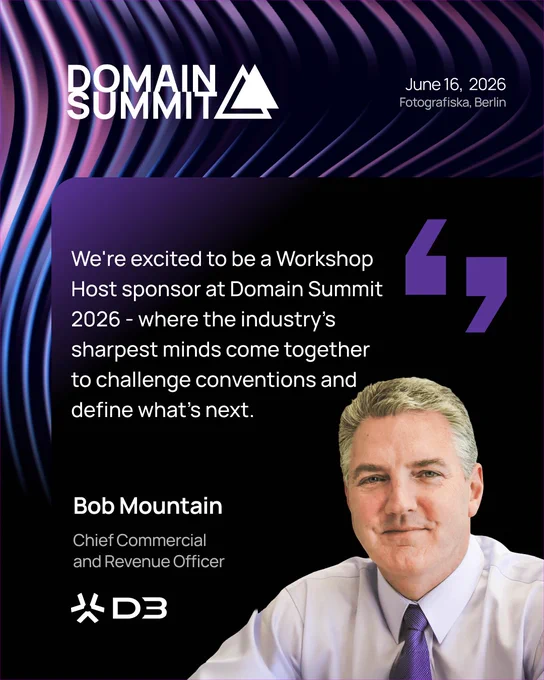 DOMAIN SUMMIT

June 16, 2026
Fotografiska, Berlin

We're excited to be a Workshop Host sponsor at Domain Summit 2026 - where the industry's sharpest minds come together to challenge conventions and define what's next.

Bob Mountain

Chief Commercial and Revenue Officer

D3